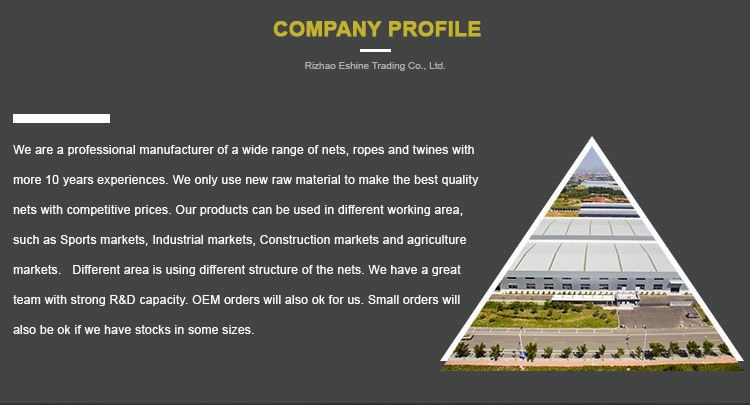 COMPANY PROFILE

Rizhao Eshine Trading Co., Ltd.

We are a professional manufacturer of a wide range of nets, ropes and twines with more 10 years experiences. We only use new raw material to make the best quality nets with competitive prices. Our products can be used in different working area, such as Sports markets, Industrial markets, Construction markets and agriculture markets.   Different area is using different structure of the nets. We have a great team with strong R&D capacity. OEM orders will also ok for us. Small orders will also be ok if we have stocks in some sizes.